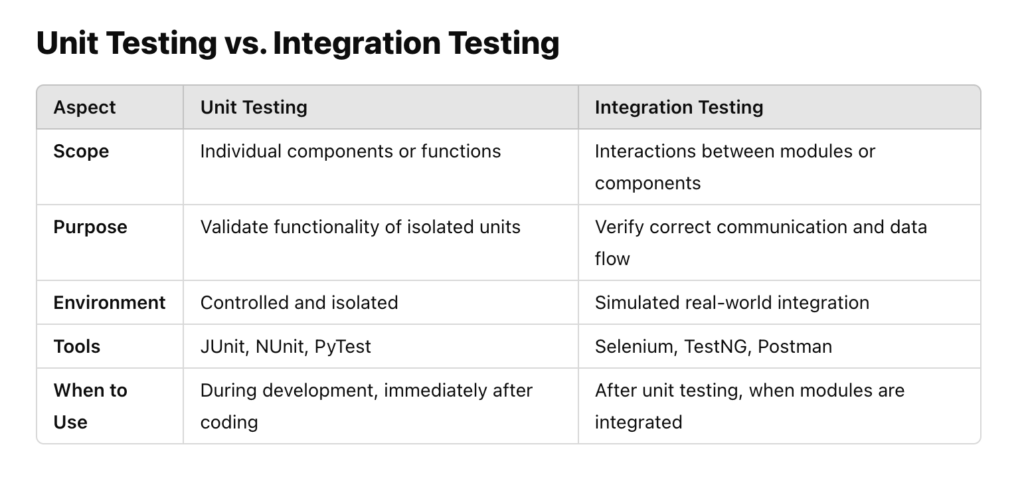 Unit Testing vs. Integration Testing

| Aspect | Unit Testing | Integration Testing |
|---|---|---|
| Scope | Individual components or functions | Interactions between modules or components |
| Purpose | Validate functionality of isolated units | Verify correct communication and data flow |
| Environment | Controlled and isolated | Simulated real-world integration |
| Tools | JUnit, NUnit, PyTest | Selenium, TestNG, Postman |
| When to Use | During development, immediately after coding | After unit testing, when modules are integrated |